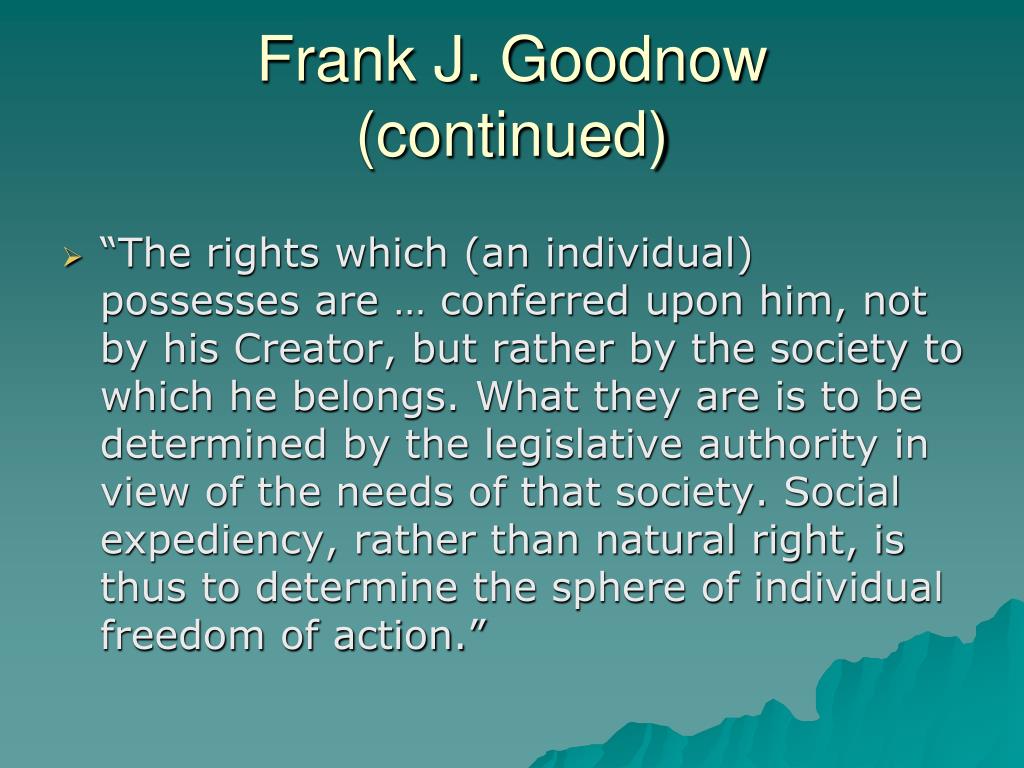 Frank J. Goodnow (continued)

“The rights which (an individual) possesses are … conferred upon him, not by his Creator, but rather by the society to which he belongs. What they are is to be determined by the legislative authority in view of the needs of that society. Social expediency, rather than natural right, is thus to determine the sphere of individual freedom of action.”